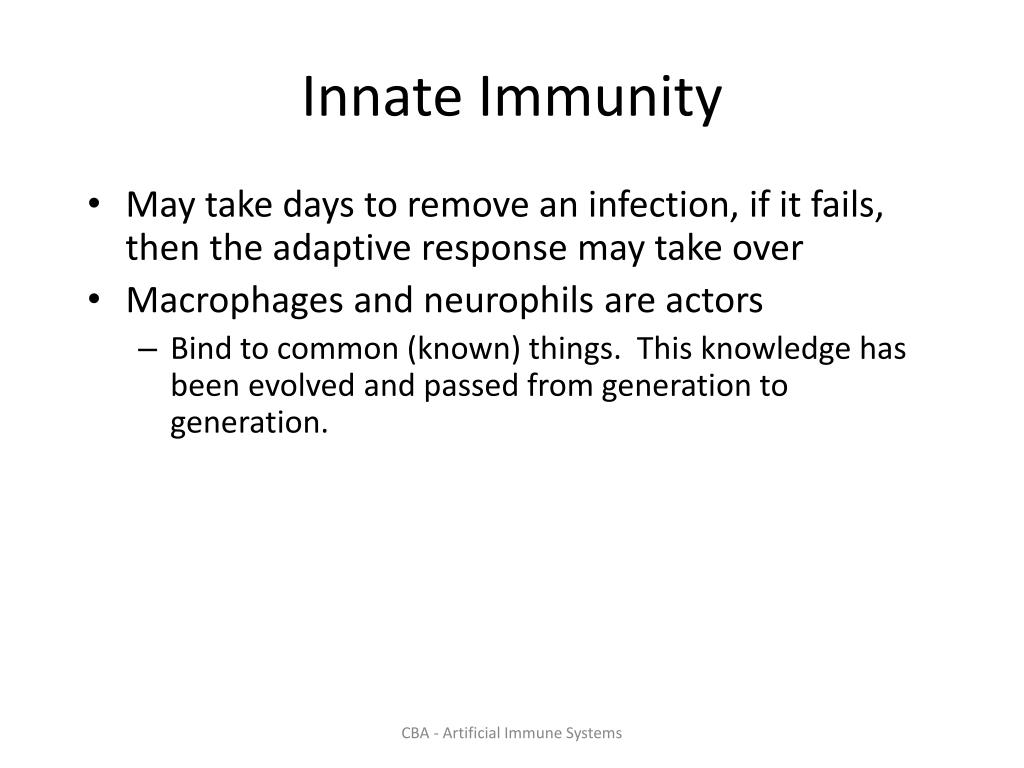 Innate Immunity

• May take days to remove an infection, if it fails, then the adaptive response may take over
• Macrophages and neurophils are actors
– Bind to common (known) things. This knowledge has been evolved and passed from generation to generation.

CBA - Artificial Immune Systems